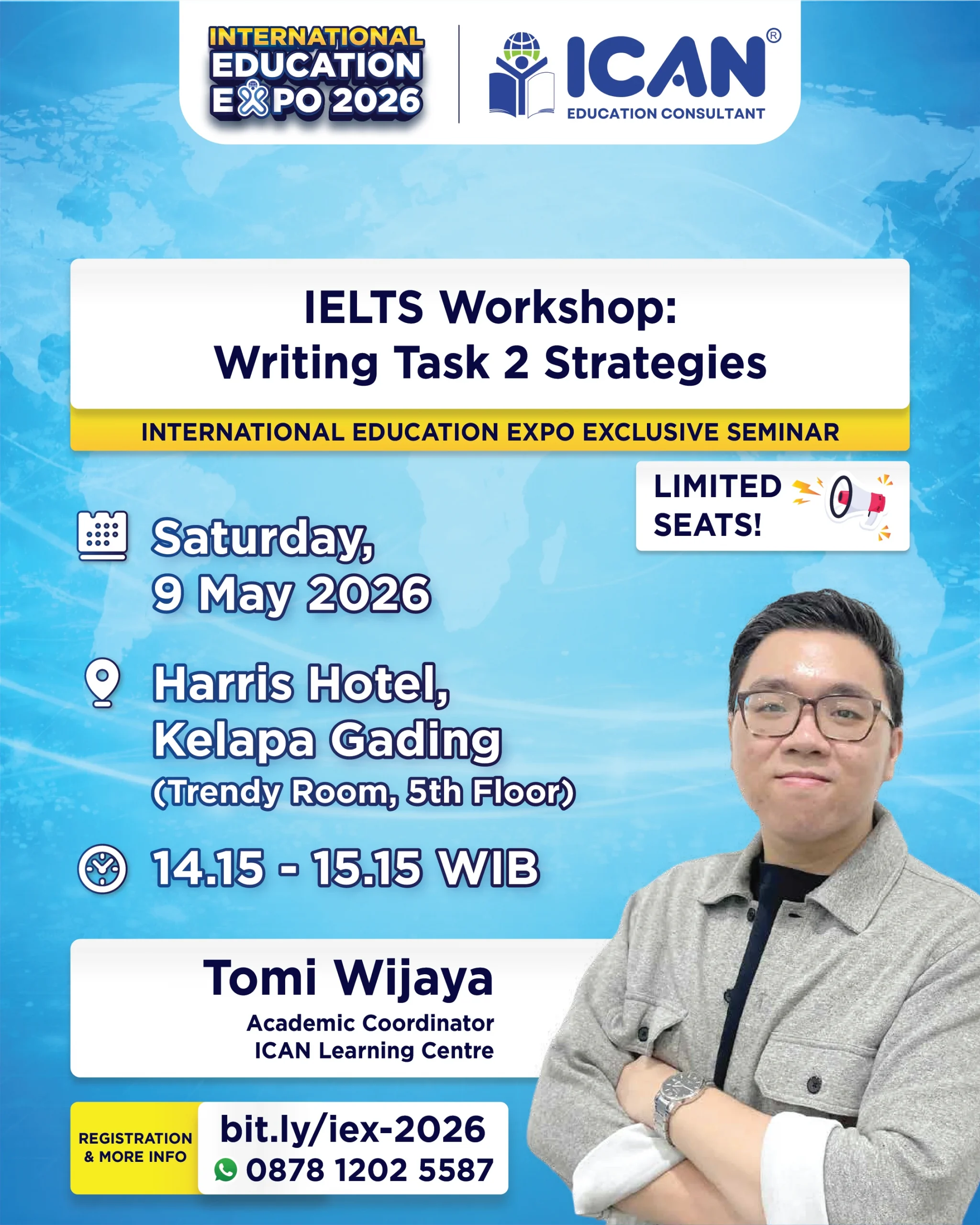 INTERNATIONAL EDUCATION EXPO 2026

ICAN®
EDUCATION CONSULTANT

IELTS Workshop:
Writing Task 2 Strategies

INTERNATIONAL EDUCATION EXPO EXCLUSIVE SEMINAR

LIMITED SEATS!

Saturday,
9 May 2026

Harris Hotel,
Kelapa Gading
(Trendy Room, 5th Floor)

14.15 - 15.15 WIB

Tomi Wijaya
Academic Coordinator
ICAN Learning Centre

REGISTRATION & MORE INFO
bit.ly/iex-2026
0878 1202 5587